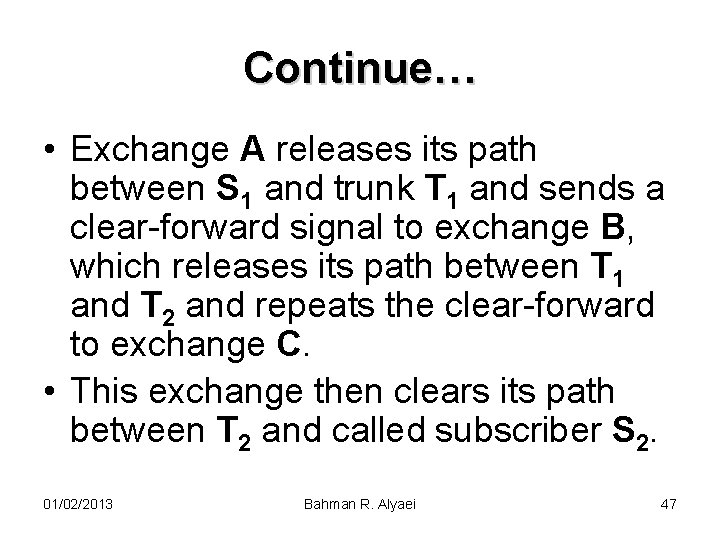 Continue…

• Exchange A releases its path between $S_1$ and trunk $T_1$ and sends a clear-forward signal to exchange B, which releases its path between $T_1$ and $T_2$ and repeats the clear-forward to exchange C.

• This exchange then clears its path between $T_2$ and called subscriber $S_2$.

01/02/2013 Bahman R. Alyaei 47